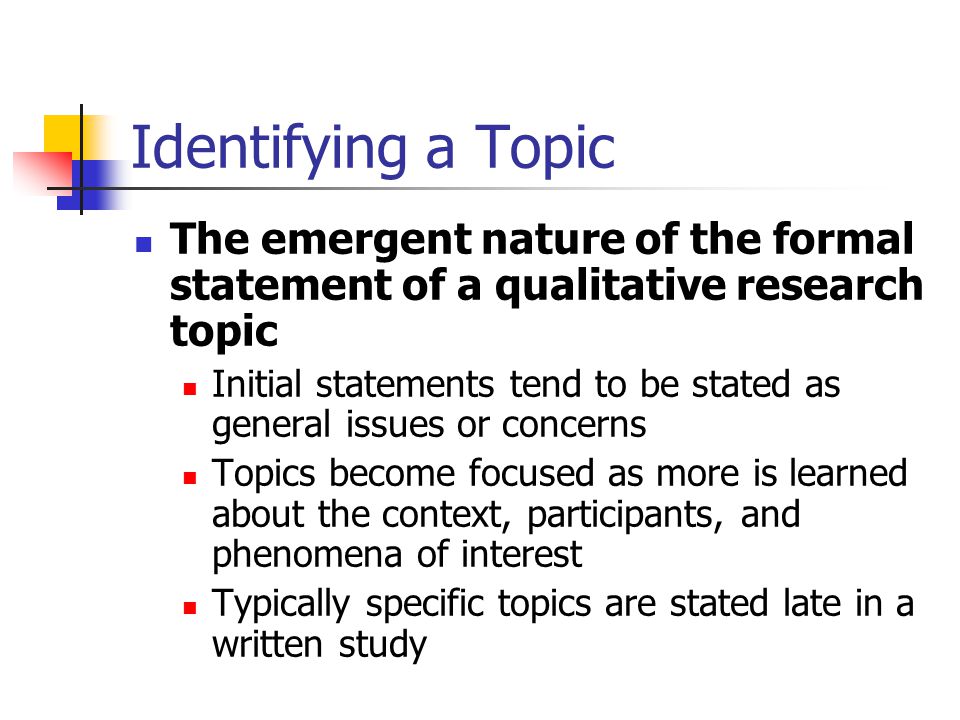 Identifying a Topic

- The emergent nature of the formal statement of a qualitative research topic
  - Initial statements tend to be stated as general issues or concerns
  - Topics become focused as more is learned about the context, participants, and phenomena of interest
  - Typically specific topics are stated late in a written study